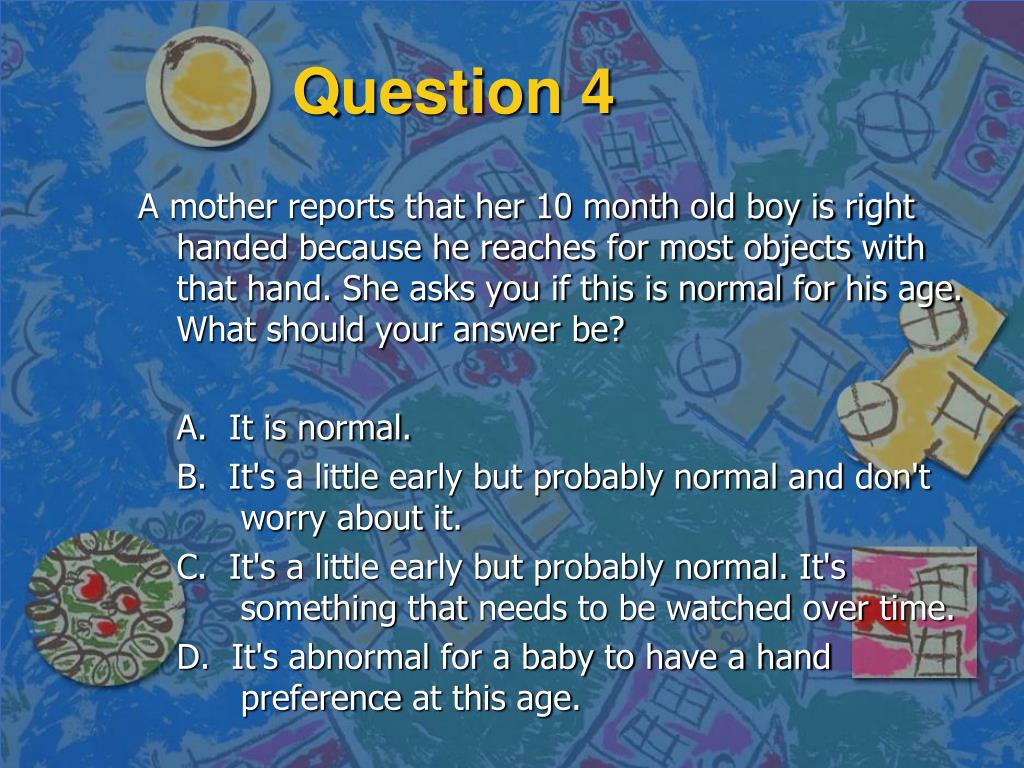 Question 4

A mother reports that her 10 month old boy is right handed because he reaches for most objects with that hand. She asks you if this is normal for his age. What should your answer be?

A. It is normal.
B. It's a little early but probably normal and don't worry about it.
C. It's a little early but probably normal. It's something that needs to be watched over time.
D. It's abnormal for a baby to have a hand preference at this age.